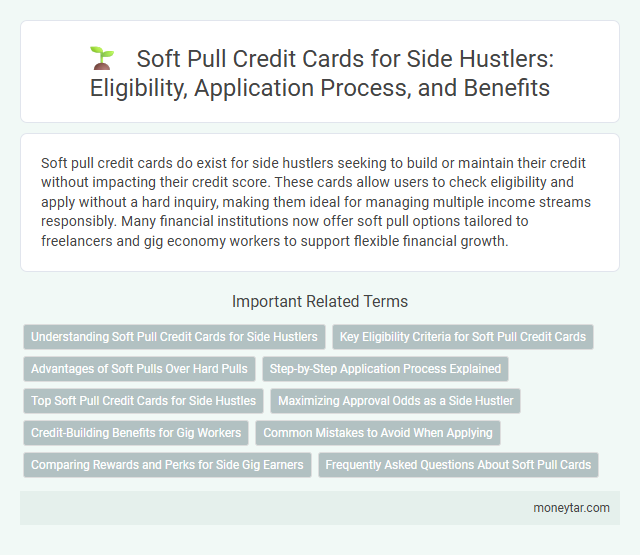 Soft Pull Credit Cards for Side Hustlers: Eligibility, Application Process, and Benefits

Soft pull credit cards do exist for side hustlers seeking to build or maintain their credit without impacting their credit score. These cards allow users to check eligibility and apply without a hard inquiry, making them ideal for managing multiple income streams responsibly. Many financial institutions now offer soft pull options tailored to freelancers and gig economy workers to support flexible financial growth.

Important Related Terms

Understanding Soft Pull Credit Cards for Side Hustlers

Key Eligibility Criteria for Soft Pull Credit Cards

Advantages of Soft Pulls Over Hard Pulls

Step-by-Step Application Process Explained

Top Soft Pull Credit Cards for Side Hustles

Maximizing Approval Odds as a Side Hustler

Credit-Building Benefits for Gig Workers

Common Mistakes to Avoid When Applying

Comparing Rewards and Perks for Side Gig Earners

Frequently Asked Questions About Soft Pull Cards

moneytar.com